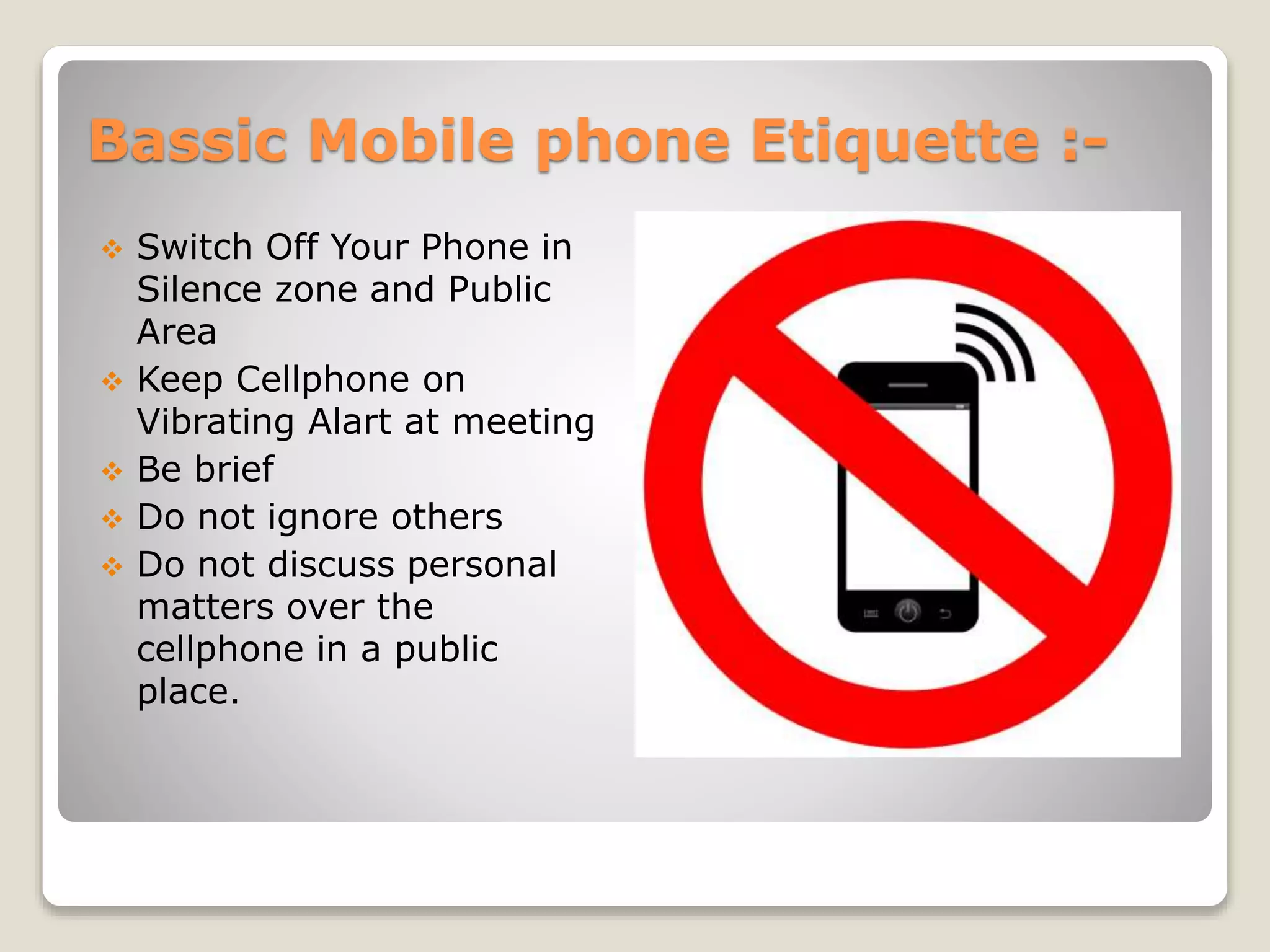 Bassic Mobile phone Etiquette :-

❖ Switch Off Your Phone in Silence zone and Public Area
❖ Keep Cellphone on Vibrating Alart at meeting
❖ Be brief
❖ Do not ignore others
❖ Do not discuss personal matters over the cellphone in a public place.